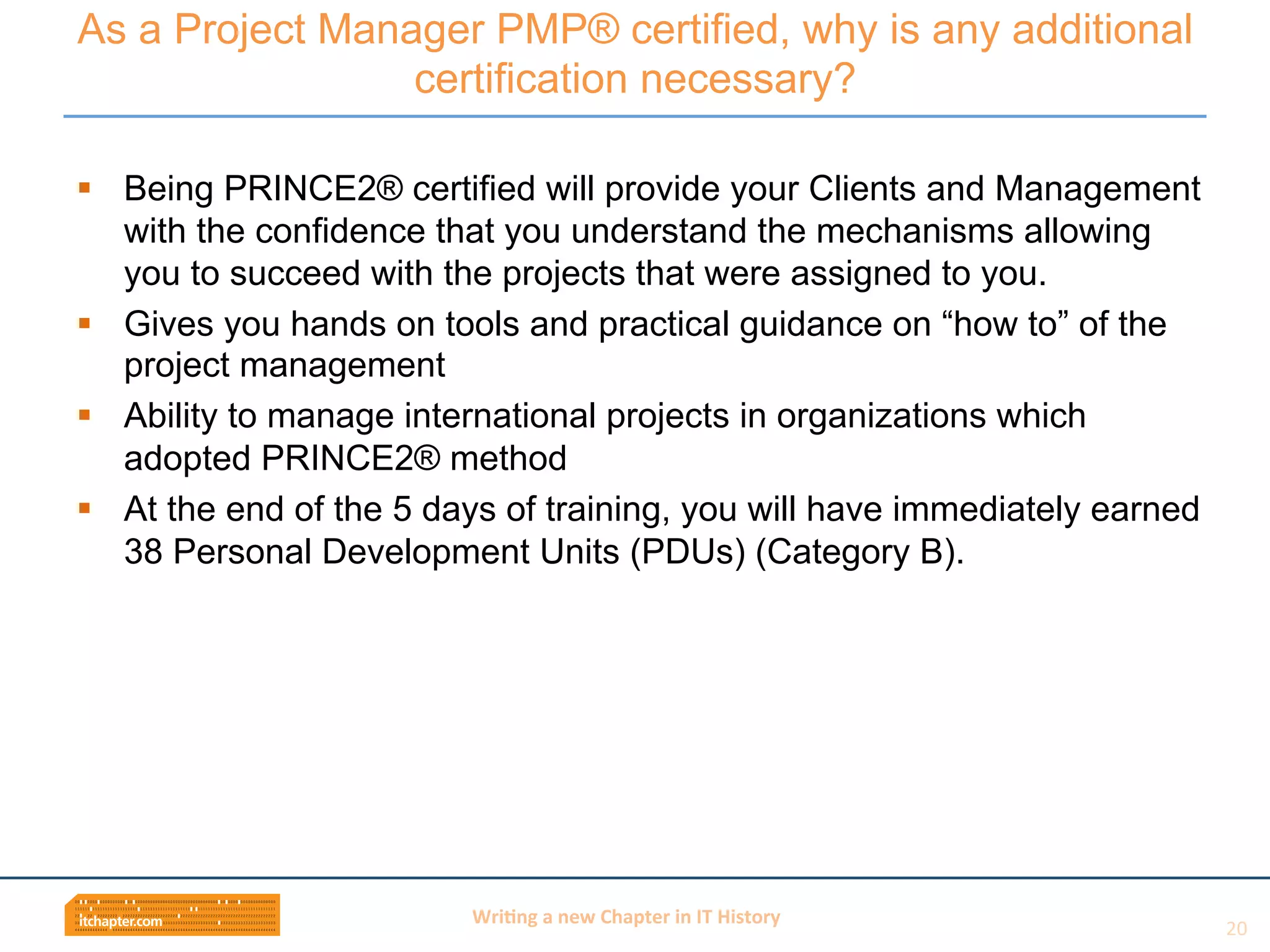 As a Project Manager PMP® certified, why is any additional certification necessary?

▪ Being PRINCE2® certified will provide your Clients and Management with the confidence that you understand the mechanisms allowing you to succeed with the projects that were assigned to you.
▪ Gives you hands on tools and practical guidance on “how to” of the project management
▪ Ability to manage international projects in organizations which adopted PRINCE2® method
▪ At the end of the 5 days of training, you will have immediately earned 38 Personal Development Units (PDUs) (Category B).

itchapter.com

Writing a new Chapter in IT History

20